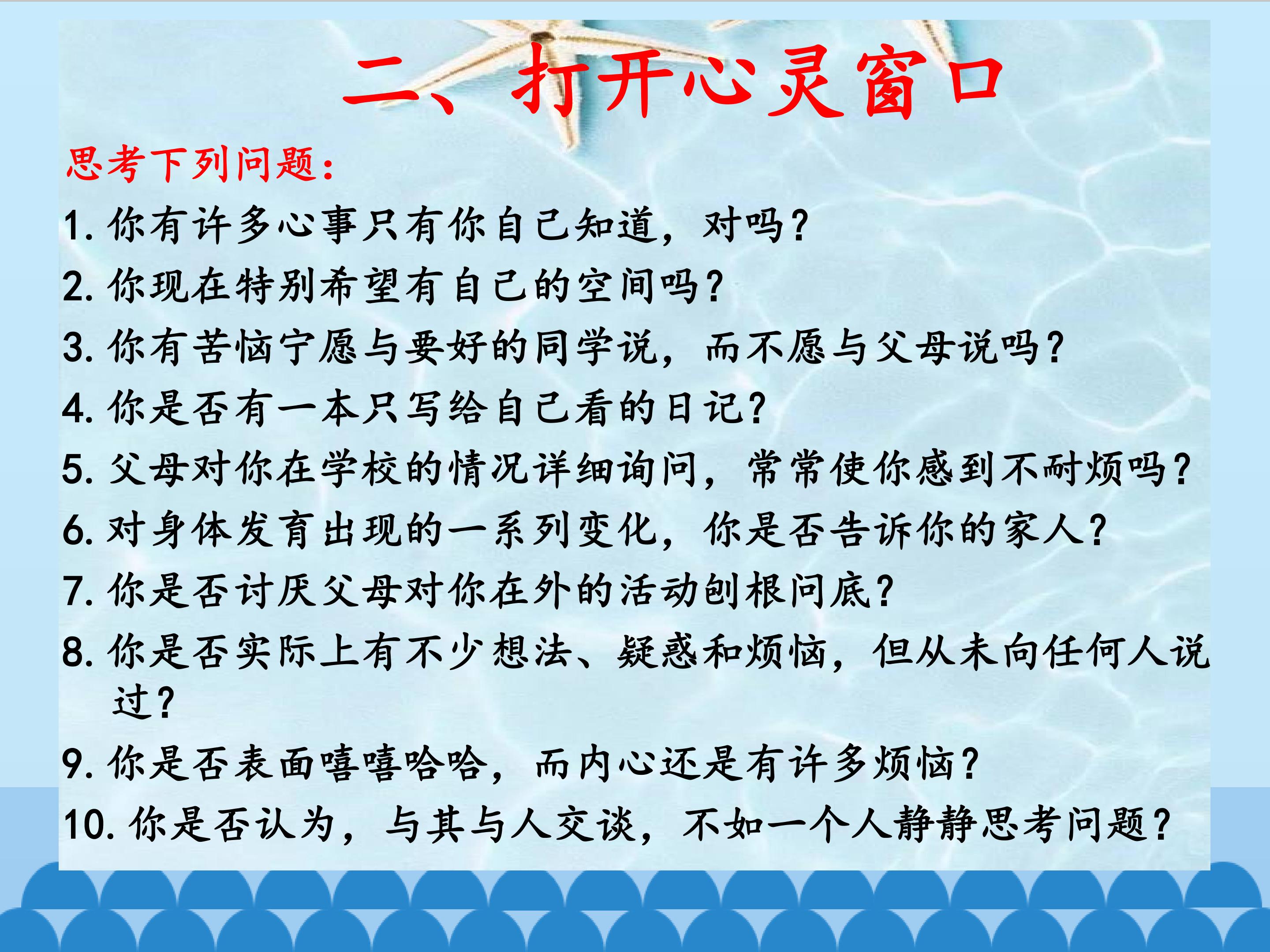 二、打开心灵窗口

思考下列问题：

1.你有许多心事只有你自己知道，对吗？

2.你现在特别希望有自己的空间吗？

3.你有苦恼宁愿与要好的同学说，而不愿与父母说吗？

4.你是否有一本只写给自己看的日记？

5.父母对你在学校的情况详细询问，常常使你感到不耐烦吗？

6.对身体发育出现的一系列变化，你是否告诉你的家人？

7.你是否讨厌父母对你在外的活动刨根问底？

8.你是否实际上有不少想法、疑惑和烦恼，但从未向任何人说过？

9.你是否表面嘻嘻哈哈，而内心还是有许多烦恼？

10.你是否认为，与其与人交谈，不如一个人静静思考问题？